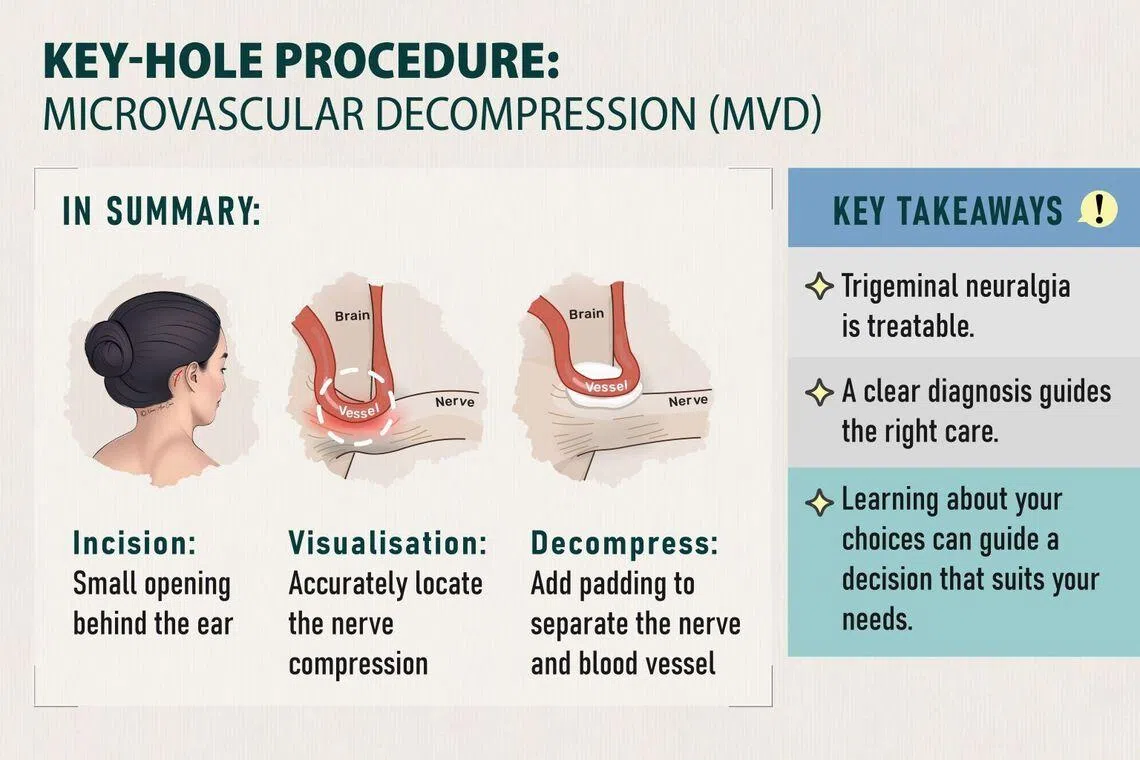 KEY-HOLE PROCEDURE:
MICROVASCULAR DECOMPRESSION (MVD)

IN SUMMARY:

Brain

Vessel

Nerve

Brain

Vessel

Nerve

Incision:
Small opening behind the ear

Visualisation:
Accurately locate the nerve compression

Decompress:
Add padding to separate the nerve and blood vessel

KEY TAKEAWAYS !

Trigeminal neuralgia is treatable.

A clear diagnosis guides the right care.

Learning about your choices can guide a decision that suits your needs.